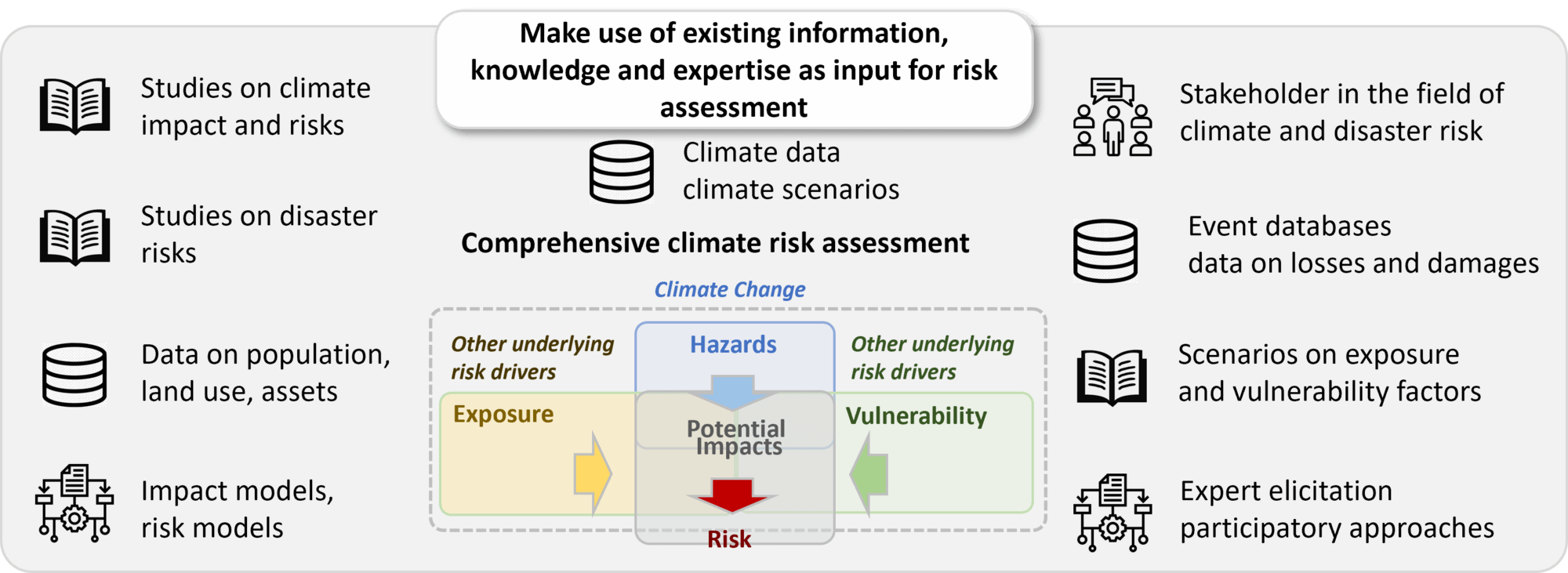 Make use of existing information, knowledge and expertise as input for risk assessment

Studies on climate impact and risks

Studies on disaster risks

Data on population, land use, assets

Impact models, risk models

Climate data
climate scenarios

Comprehensive climate risk assessment

Climate Change

Other underlying risk drivers

Hazards

Other underlying risk drivers

Exposure

Potential Impacts

Vulnerability

Risk

Stakeholder in the field of climate and disaster risk

Event databases
data on losses and damages

Scenarios on exposure and vulnerability factors

Expert elicitation
participatory approaches